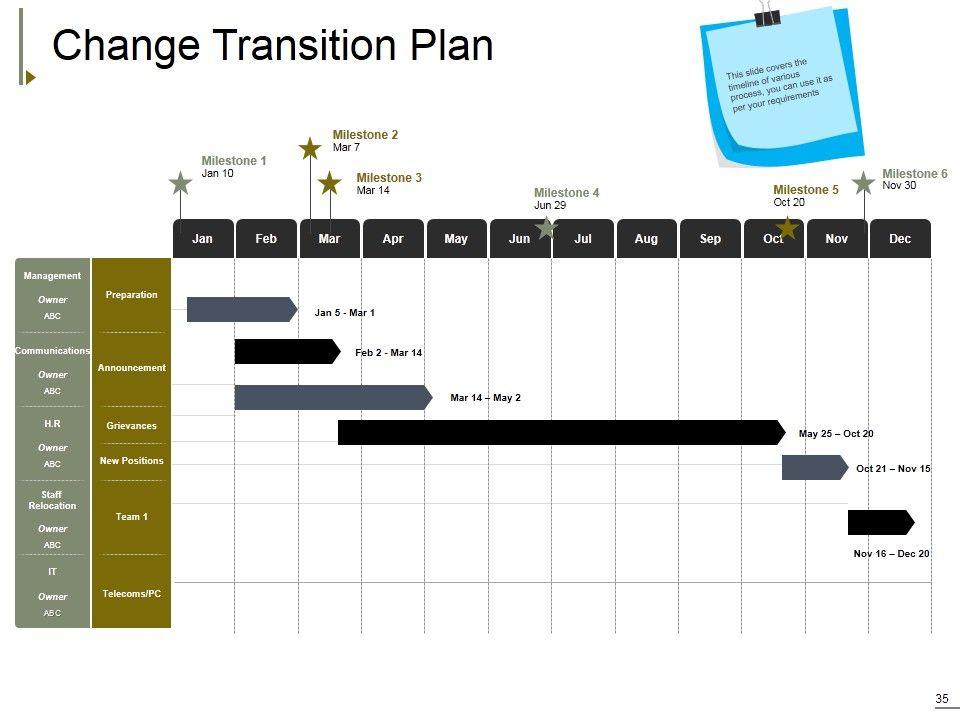 Change Transition Plan

This slide covers the timeline of various process, you can use it as per your requirements

Milestone 1
Jan 10

Milestone 2
Mar 7

Milestone 3
Mar 14

Milestone 4
Jun 29

Milestone 5
Oct 20

Milestone 6
Nov 30

Jan Feb Mar Apr May Jun Jul Aug Sep Oct Nov Dec

Management
Owner
ABC

Communications
Owner
ABC

H.R
Owner
ABC

Staff Relocation
Owner
ABC

IT
Owner
ABC

Preparation

Announcement

Grievances

New Positions

Team 1

Telecoms/PC

Jan 5 - Mar 1

Feb 2 - Mar 14

Mar 14 – May 2

May 25 – Oct 20

Oct 21 – Nov 15

Nov 16 – Dec 20

35